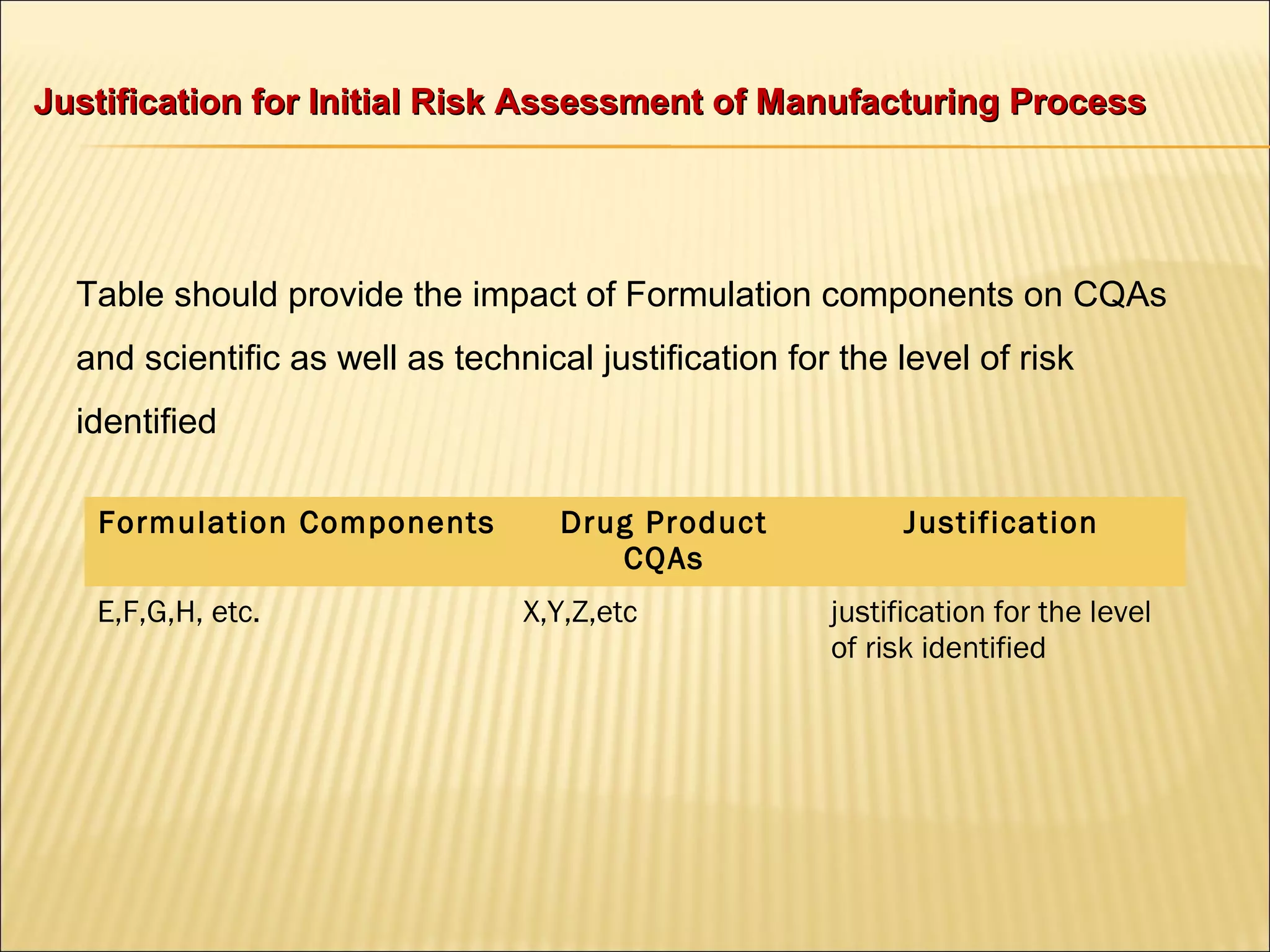 Justification for Initial Risk Assessment of Manufacturing Process

Table should provide the impact of Formulation components on CQAs and scientific as well as technical justification for the level of risk identified

| Formulation Components | Drug Product CQAs | Justification |
|---|---|---|
| E,F,G,H, etc. | X,Y,Z,etc | justification for the level of risk identified |